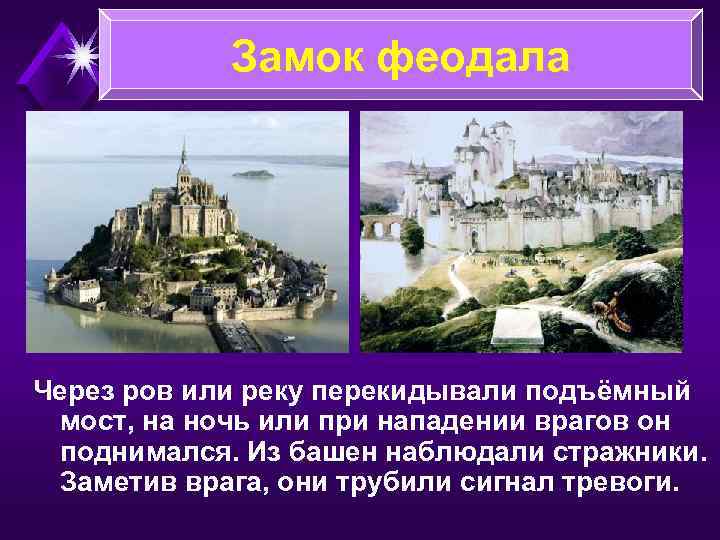 Замок феодала

Через ров или реку перекидывали подъёмный мост, на ночь или при нападении врагов он поднимался. Из башен наблюдали стражники. Заметив врага, они трубили сигнал тревоги.